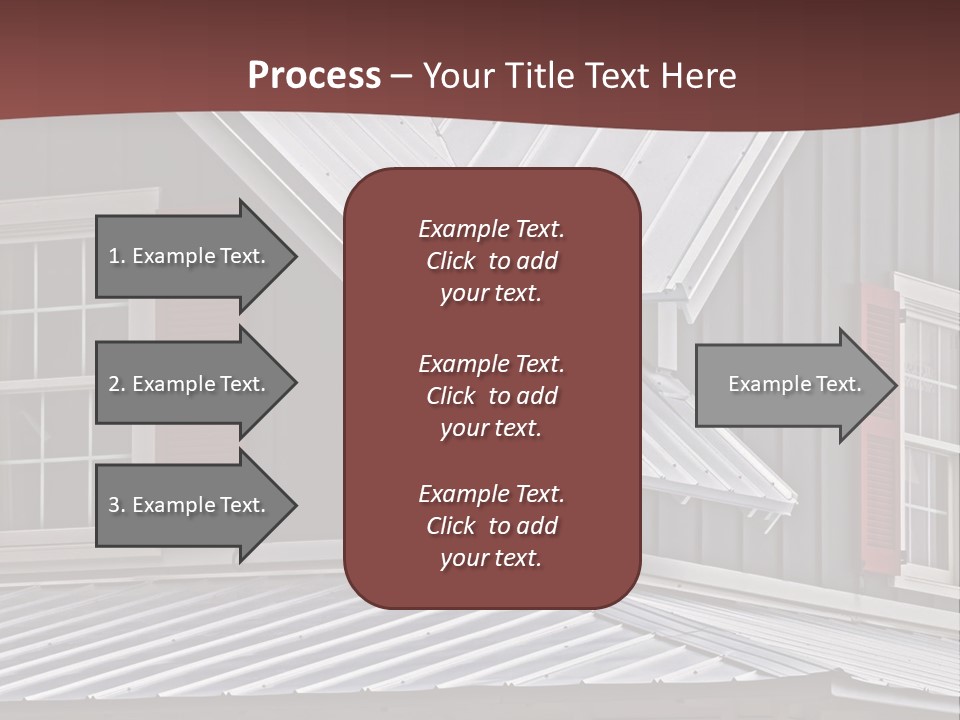 Process – Your Title Text Here

1. Example Text.

2. Example Text.

3. Example Text.

Example Text. Click to add your text.

Example Text. Click to add your text.

Example Text. Click to add your text.

Example Text.